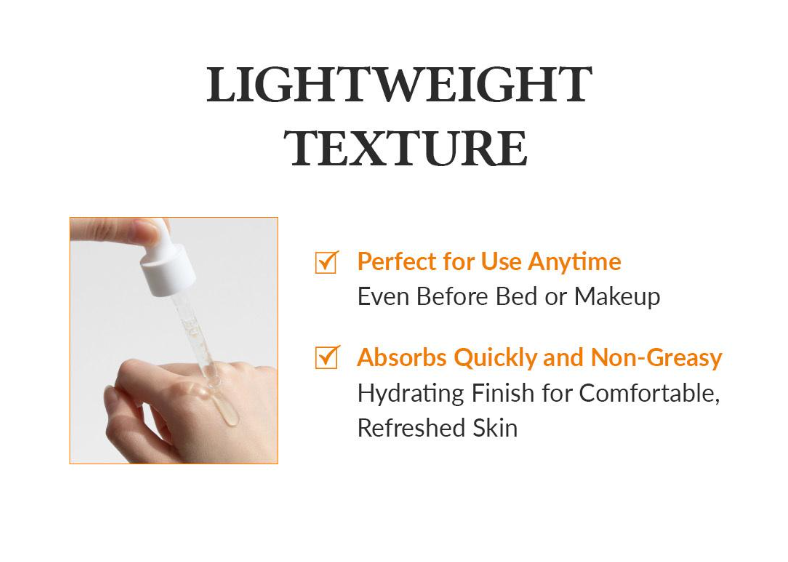 LIGHTWEIGHT TEXTURE

☑ Perfect for Use Anytime
Even Before Bed or Makeup

☑ Absorbs Quickly and Non-Greasy
Hydrating Finish for Comfortable, Refreshed Skin